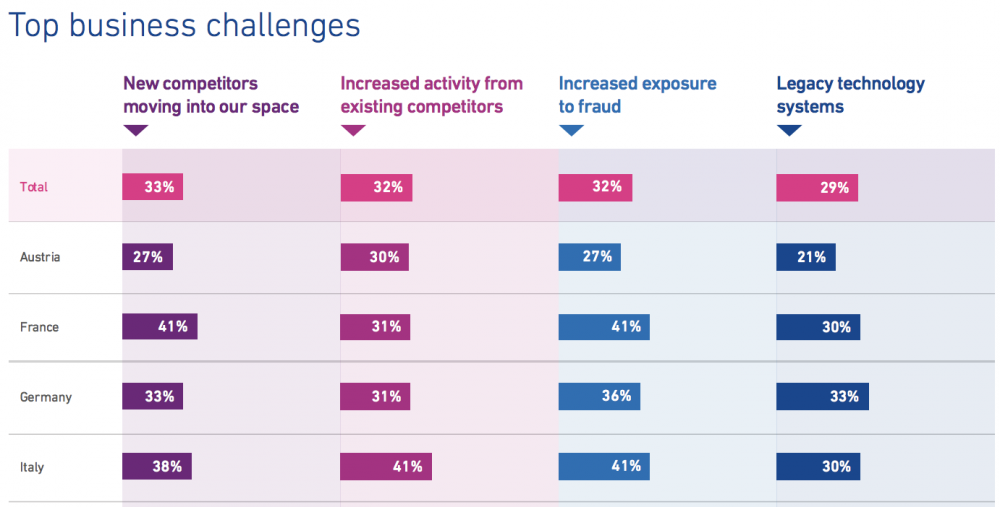 Top business challenges

|  | New competitors moving into our space | Increased activity from existing competitors | Increased exposure to fraud | Legacy technology systems |
|---|---|---|---|---|
| Total | 33% | 32% | 32% | 29% |
| Austria | 27% | 30% | 27% | 21% |
| France | 41% | 31% | 41% | 30% |
| Germany | 33% | 31% | 36% | 33% |
| Italy | 38% | 41% | 41% | 30% |